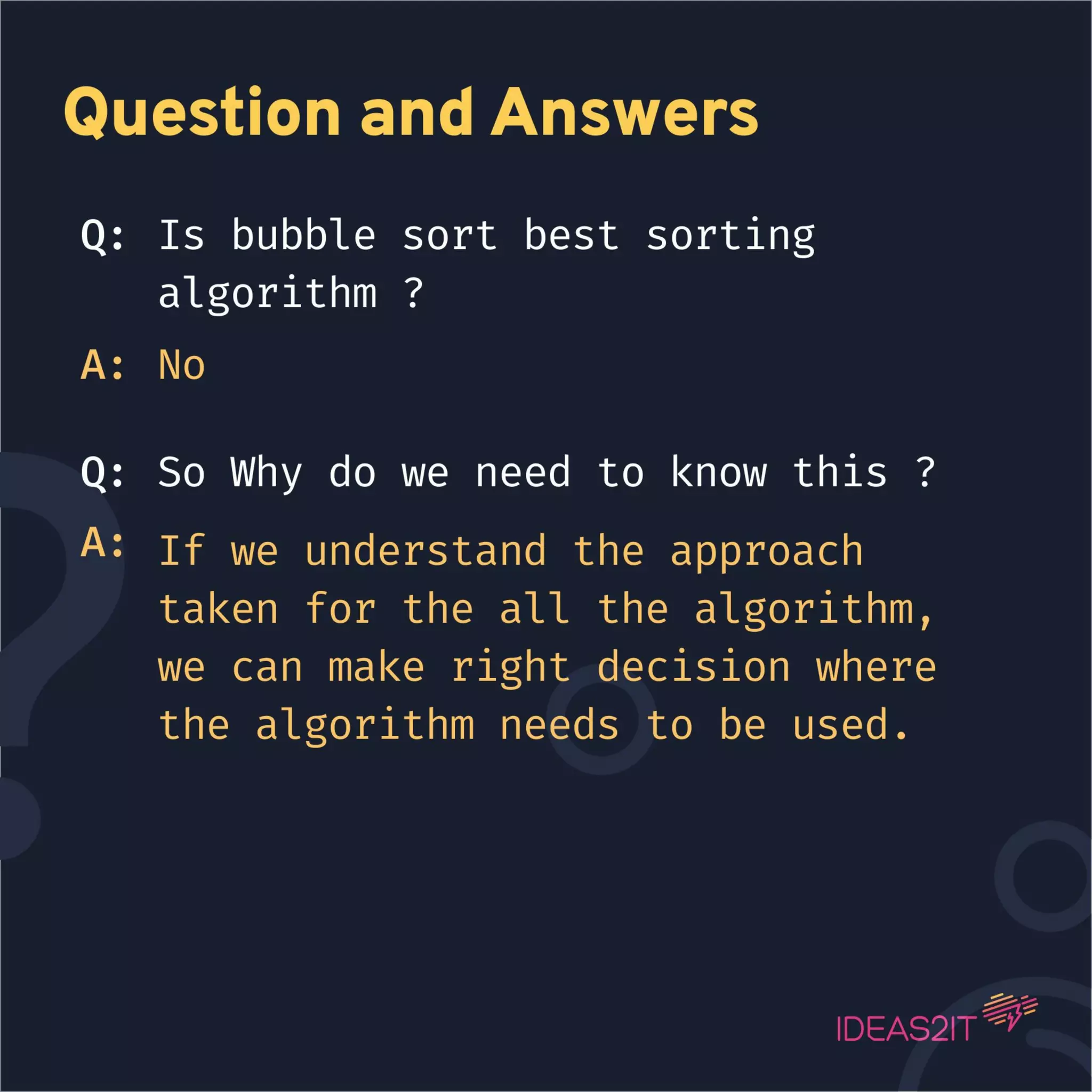 Question and Answers

Q: Is bubble sort best sorting algorithm ?

A: No

Q: So Why do we need to know this ?

A: If we understand the approach taken for the all the algorithm, we can make right decision where the algorithm needs to be used.

IDEAS2IT